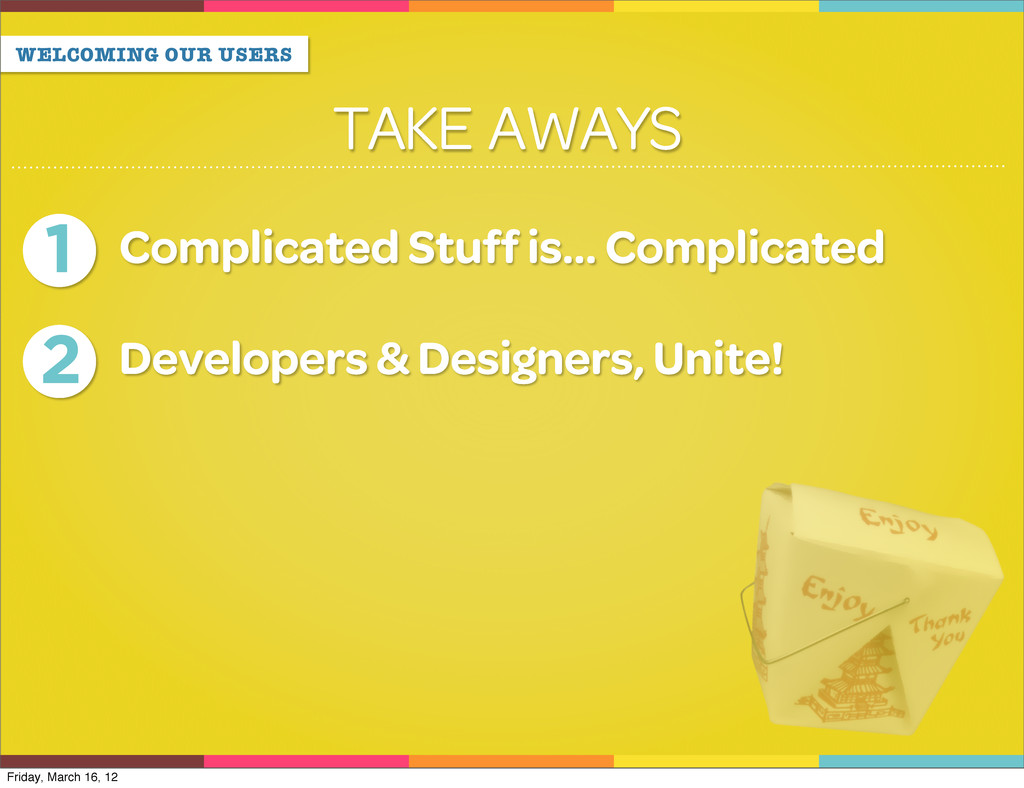 WELCOMING OUR USERS

TAKE AWAYS

1 Complicated Stuff is... Complicated

2 Developers & Designers, Unite!

Enjoy

Enjoy

Thank You

Friday, March 16, 12